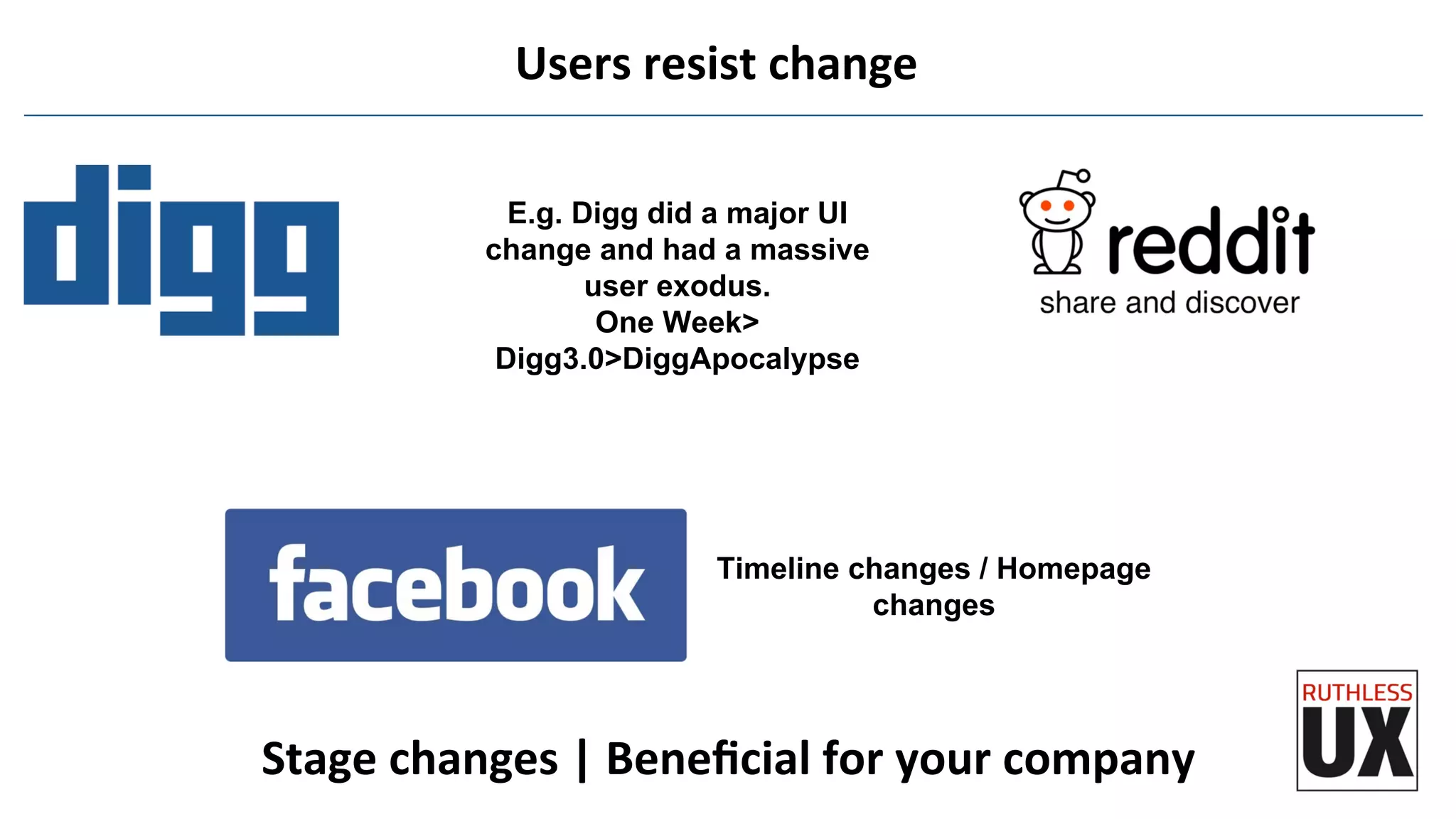 Users resist change

digg

E.g. Digg did a major UI change and had a massive user exodus.
One Week>
Digg3.0>DiggApocalypse

reddit
share and discover

facebook

Timeline changes / Homepage changes

Stage changes | Beneficial for your company

RUTHLESS
UX